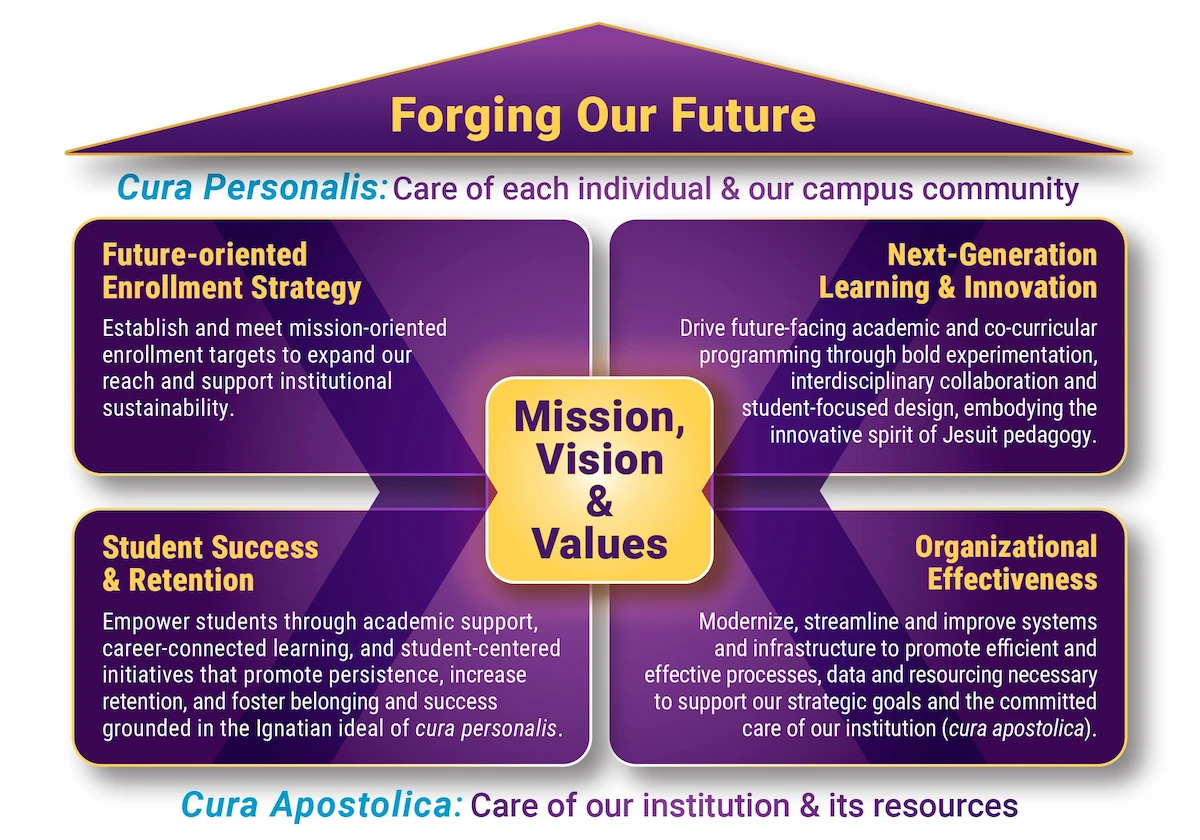 Forging Our Future

Cura Personalis: Care of each individual & our campus community

Future-oriented Enrollment Strategy

Establish and meet mission-oriented enrollment targets to expand our reach and support institutional sustainability.

Next-Generation Learning & Innovation

Drive future-facing academic and co-curricular programming through bold experimentation, interdisciplinary collaboration and student-focused design, embodying the innovative spirit of Jesuit pedagogy.

Mission, Vision & Values

Student Success & Retention

Empower students through academic support, career-connected learning, and student-centered initiatives that promote persistence, increase retention, and foster belonging and success grounded in the Ignatian ideal of cura personalis.

Organizational Effectiveness

Modernize, streamline and improve systems and infrastructure to promote efficient and effective processes, data and resourcing necessary to support our strategic goals and the committed care of our institution (cura apostolica).

Cura Apostolica: Care of our institution & its resources